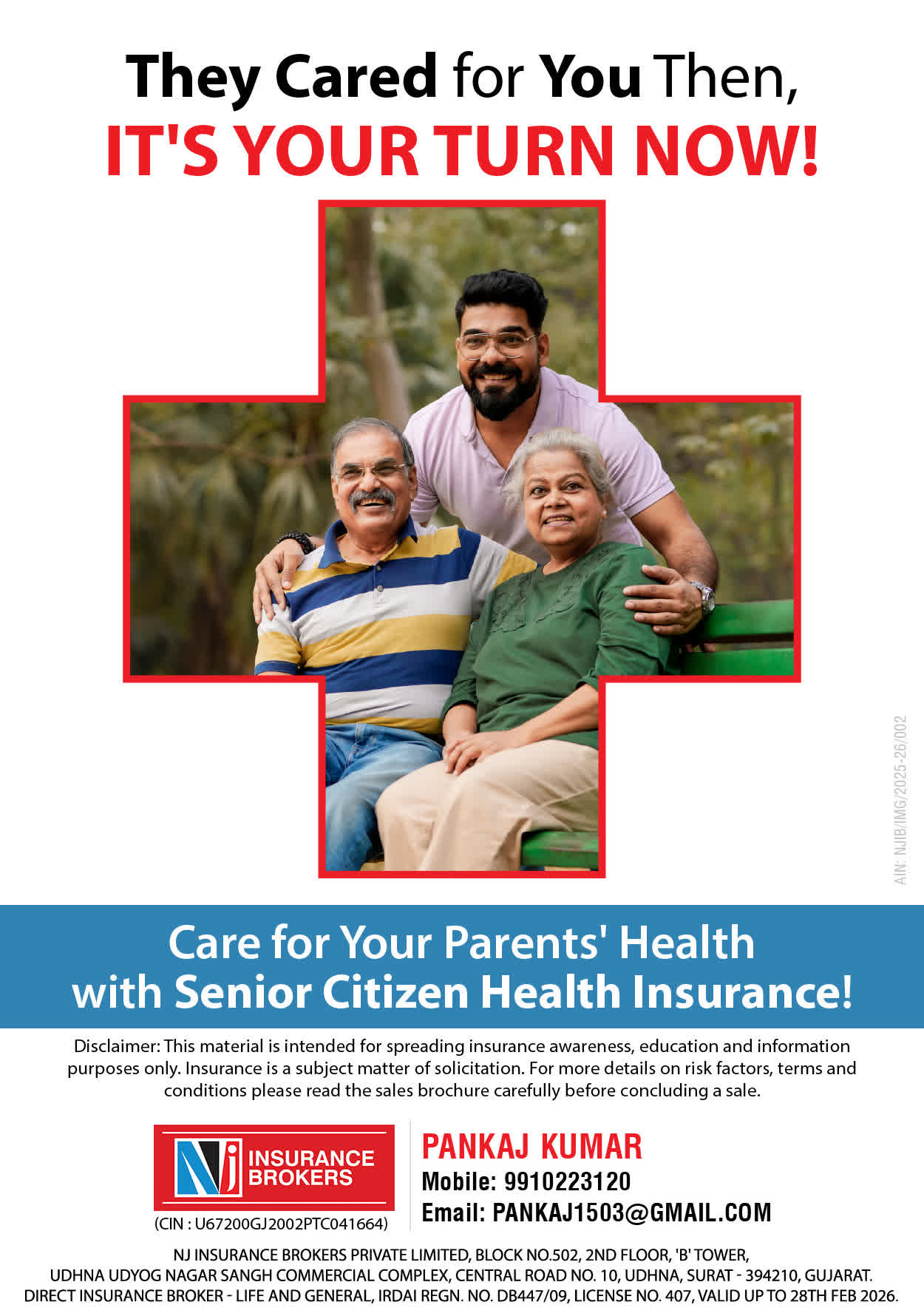 They Cared for You Then,
IT'S YOUR TURN NOW!

AIN: NJIB/IMG/2025-26/002

Care for Your Parents' Health
with Senior Citizen Health Insurance!

Disclaimer: This material is intended for spreading insurance awareness, education and information purposes only. Insurance is a subject matter of solicitation. For more details on risk factors, terms and conditions please read the sales brochure carefully before concluding a sale.

NJ INSURANCE BROKERS
(CIN : U67200GJ2002PTC041664)

PANKAJ KUMAR
Mobile: 9910223120
Email: PANKAJ1503@GMAIL.COM

NJ INSURANCE BROKERS PRIVATE LIMITED, BLOCK NO.502, 2ND FLOOR, 'B' TOWER, UDHNA UDYOG NAGAR SANGH COMMERCIAL COMPLEX, CENTRAL ROAD NO. 10, UDHNA, SURAT - 394210, GUJARAT. DIRECT INSURANCE BROKER - LIFE AND GENERAL, IRDAI REGN. NO. DB447/09, LICENSE NO. 407, VALID UP TO 28TH FEB 2026.